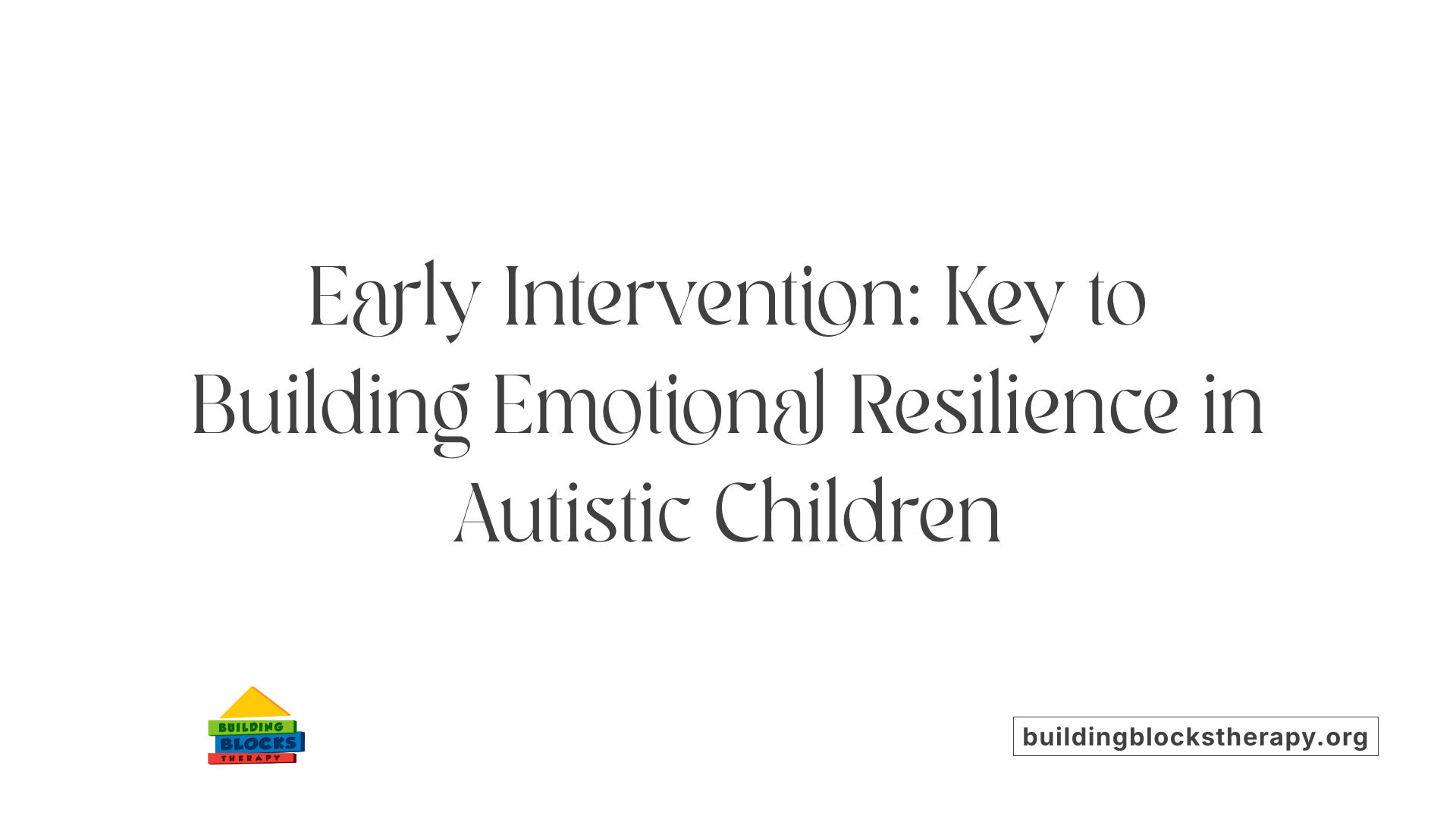 Early Intervention: Key to Building Emotional Resilience in Autistic Children

BUILDING
BLOCKS
THERAPY

buildingblockstherapy.org